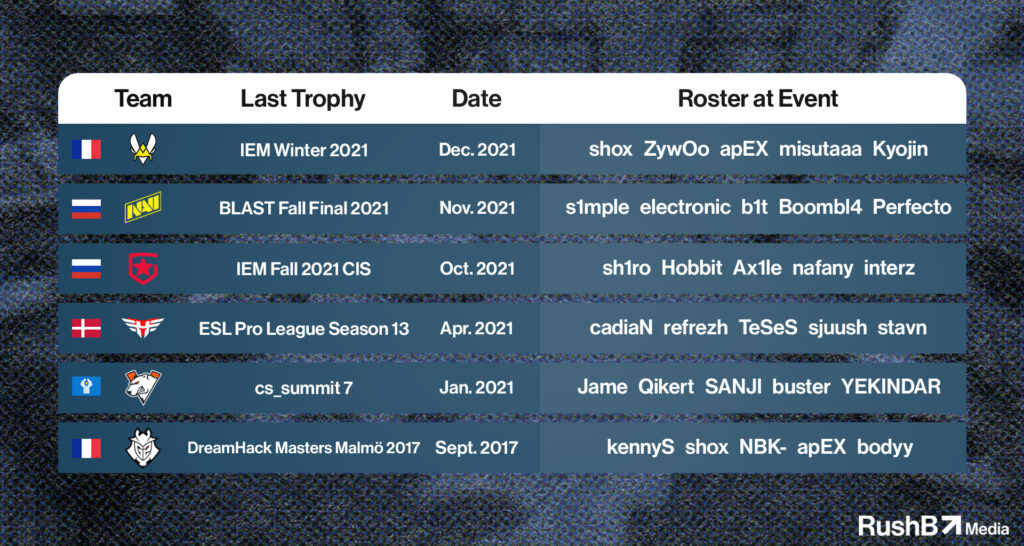 | Team | Last Trophy | Date | Roster at Event |
|---|---|---|---|
| | IEM Winter 2021 | Dec. 2021 | shox ZywOo apEX misutaaa Kyojin |
| NAVI | BLAST Fall Final 2021 | Nov. 2021 | s1mple electronic b1t Boombl4 Perfecto |
| | IEM Fall 2021 CIS | Oct. 2021 | sh1ro Hobbit Ax1le nafany interz |
| | ESL Pro League Season 13 | Apr. 2021 | cadiaN refrezh TeSeS sjuush stavn |
| | cs_summit 7 | Jan. 2021 | Jame Qikert SANJI buster YEKINDAR |
| | DreamHack Masters Malmö 2017 | Sept. 2017 | kennyS shox NBK- apEX bodyy |

RushB Media